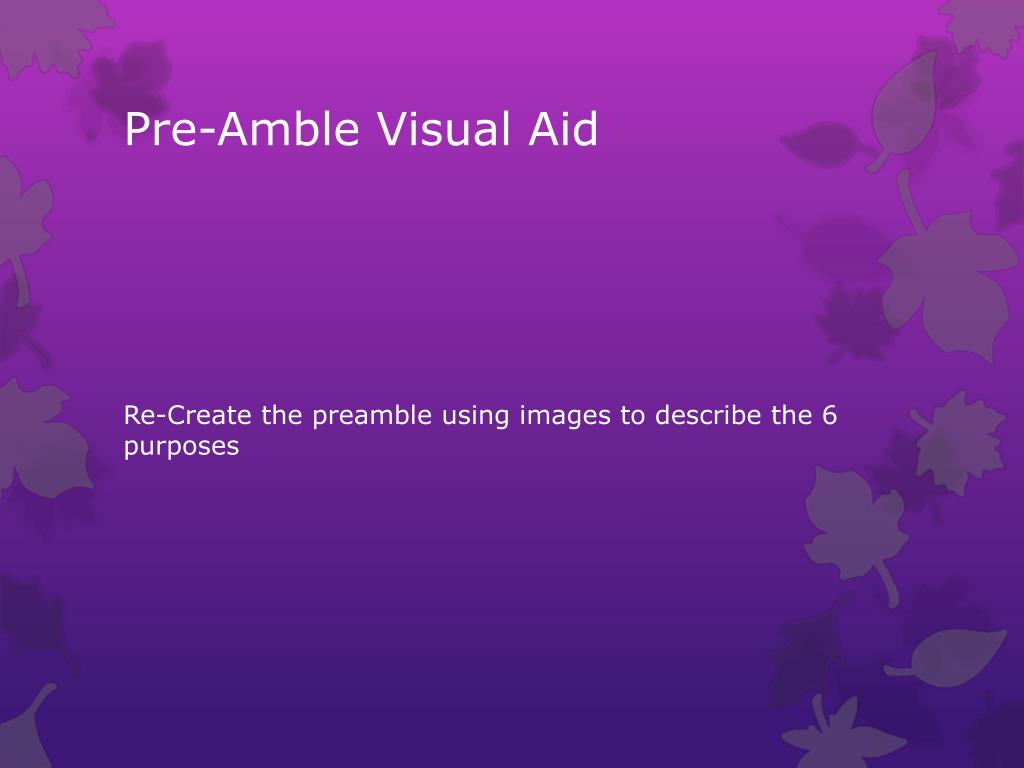 Pre-Amble Visual Aid

Re-Create the preamble using images to describe the 6 purposes